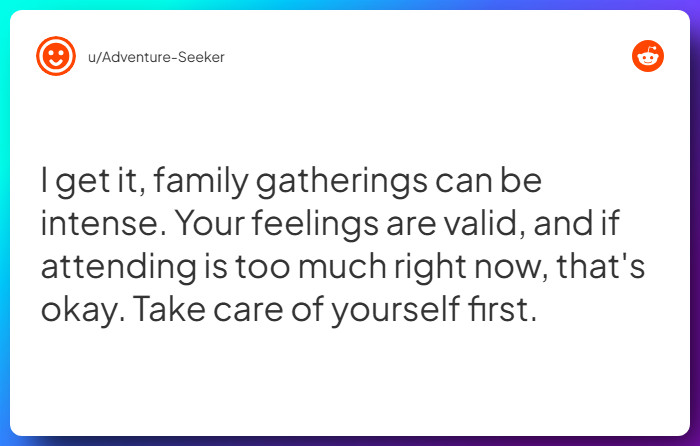 u/Adventure-Seeker

I get it, family gatherings can be intense. Your feelings are valid, and if attending is too much right now, that's okay. Take care of yourself first.